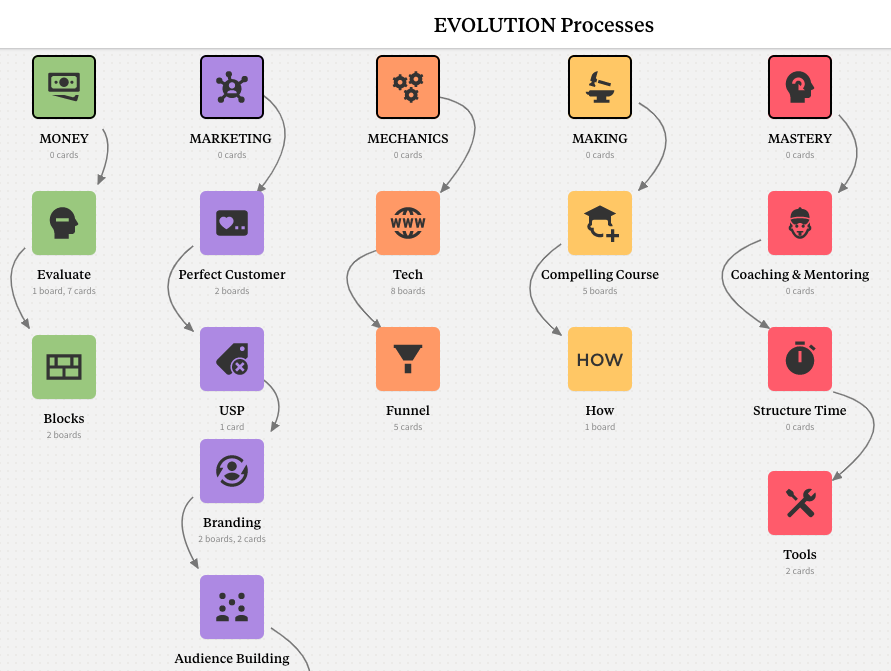 EVOLUTION Processes

MONEY
0 cards

Evaluate
1 board, 7 cards

Blocks
2 boards

MARKETING
0 cards

Perfect Customer
2 boards

USP
1 card

Branding
2 boards, 2 cards

Audience Building

MECHANICS
0 cards

WWW

Tech
8 boards

Funnel
5 cards

MAKING
0 cards

Compelling Course
5 boards

HOW

How
1 board

MASTERY
0 cards

Coaching & Mentoring
0 cards

Structure Time
0 cards

Tools
2 cards